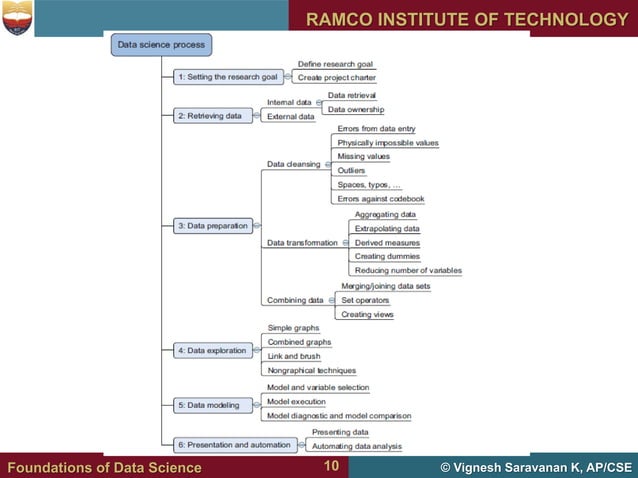 RAMCO INSTITUTE OF TECHNOLOGY

Data science process

1: Setting the research goal
Define research goal
Create project charter

2: Retrieving data
Internal data
Data retrieval
Data ownership
External data

3: Data preparation
Data cleansing
Errors from data entry
Physically impossible values
Missing values
Outliers
Spaces, typos, …
Errors against codebook
Data transformation
Aggregating data
Extrapolating data
Derived measures
Creating dummies
Reducing number of variables
Combining data
Merging/joining data sets
Set operators
Creating views

4: Data exploration
Simple graphs
Combined graphs
Link and brush
Nongraphical techniques

5: Data modeling
Model and variable selection
Model execution
Model diagnostic and model comparison

6: Presentation and automation
Presenting data
Automating data analysis

Foundations of Data Science
10
© Vignesh Saravanan K, AP/CSE